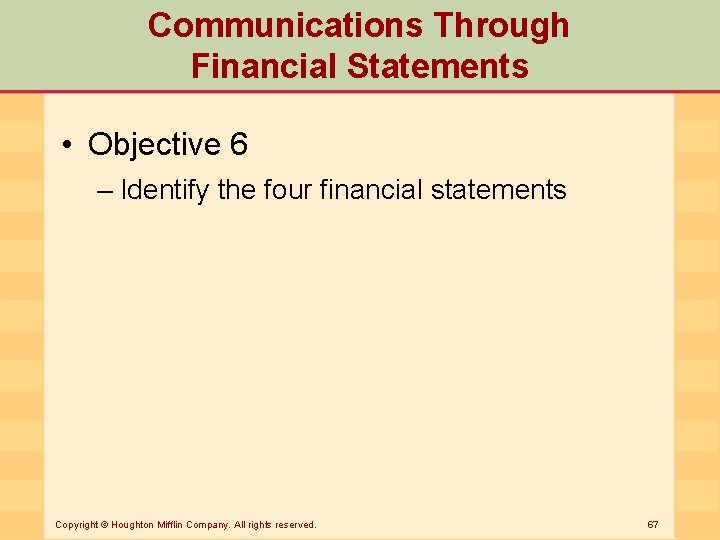 Communications Through Financial Statements

• Objective 6

– Identify the four financial statements

Copyright © Houghton Mifflin Company. All rights reserved.

67